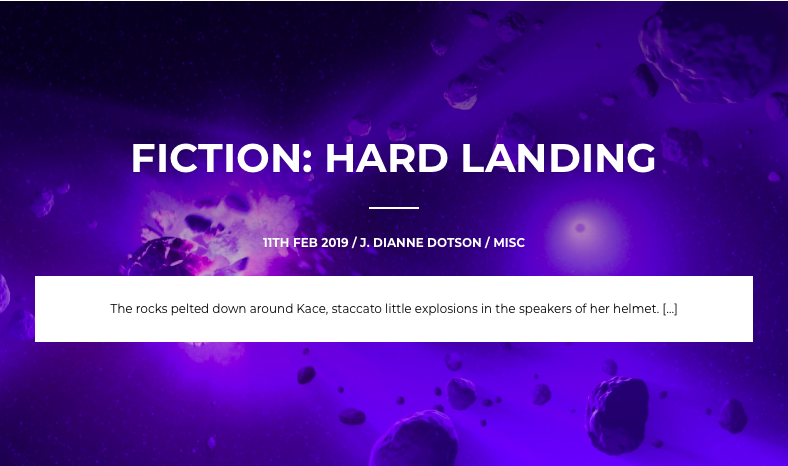 FICTION: HARD LANDING

11TH FEB 2019 / J. DIANNE DOTSON / MISC

The rocks pelted down around Kace, staccato little explosions in the speakers of her helmet. [...]